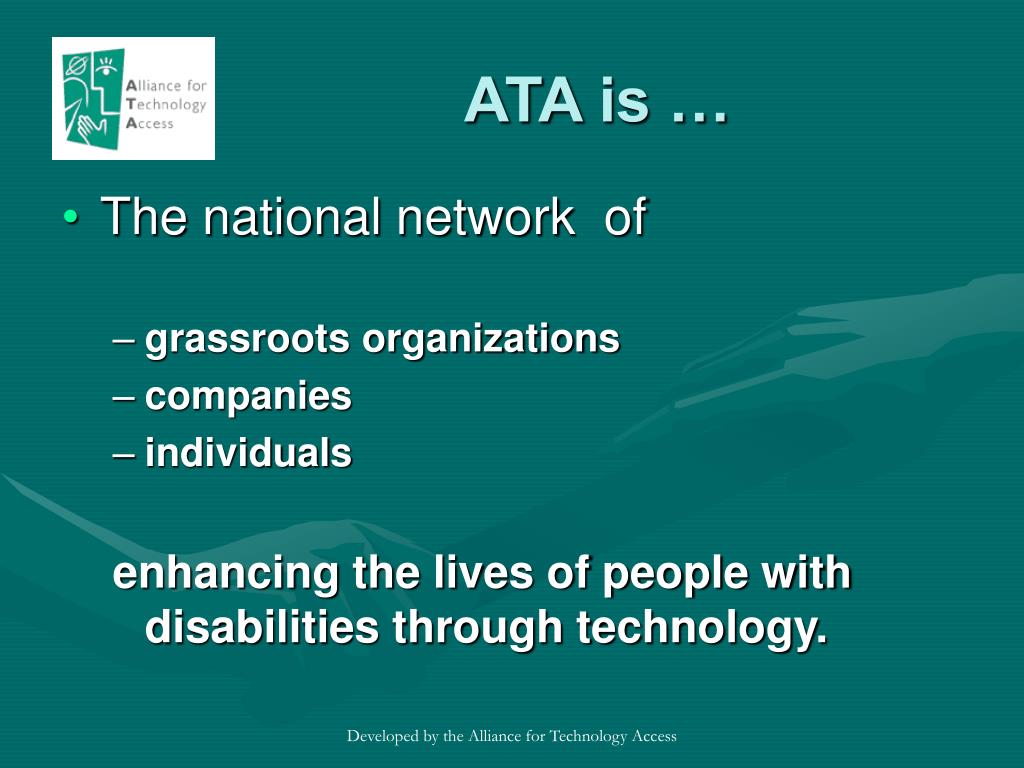 Alliance for Technology Access

ATA is …

• The national network of

– grassroots organizations
– companies
– individuals

enhancing the lives of people with disabilities through technology.

Developed by the Alliance for Technology Access